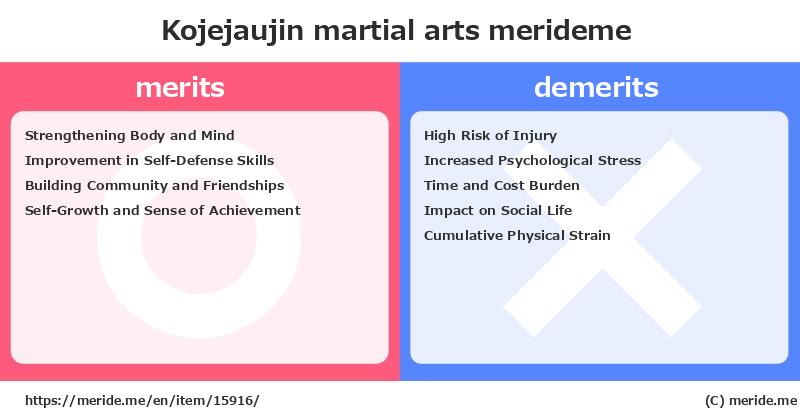 Kojejaujin martial arts merideme

merits

Strengthening Body and Mind
Improvement in Self-Defense Skills
Building Community and Friendships
Self-Growth and Sense of Achievement

demerits

High Risk of Injury
Increased Psychological Stress
Time and Cost Burden
Impact on Social Life
Cumulative Physical Strain

https://meride.me/en/item/15916/

(C) meride.me